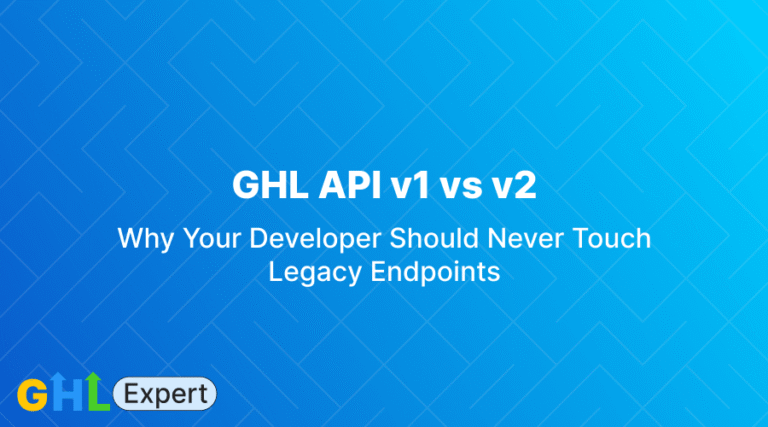 GHL API v1 vs v2

Why Your Developer Should Never Touch Legacy Endpoints

GHL Expert